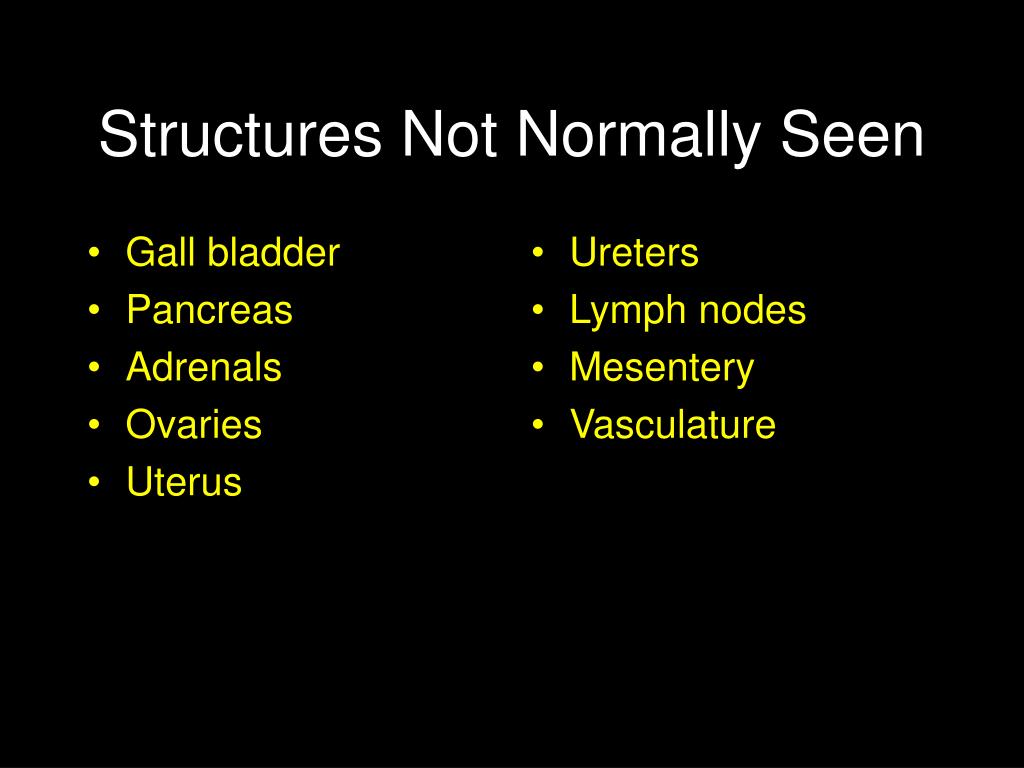 Structures Not Normally Seen

• Gall bladder
• Pancreas
• Adrenals
• Ovaries
• Uterus

• Ureters
• Lymph nodes
• Mesentery
• Vasculature